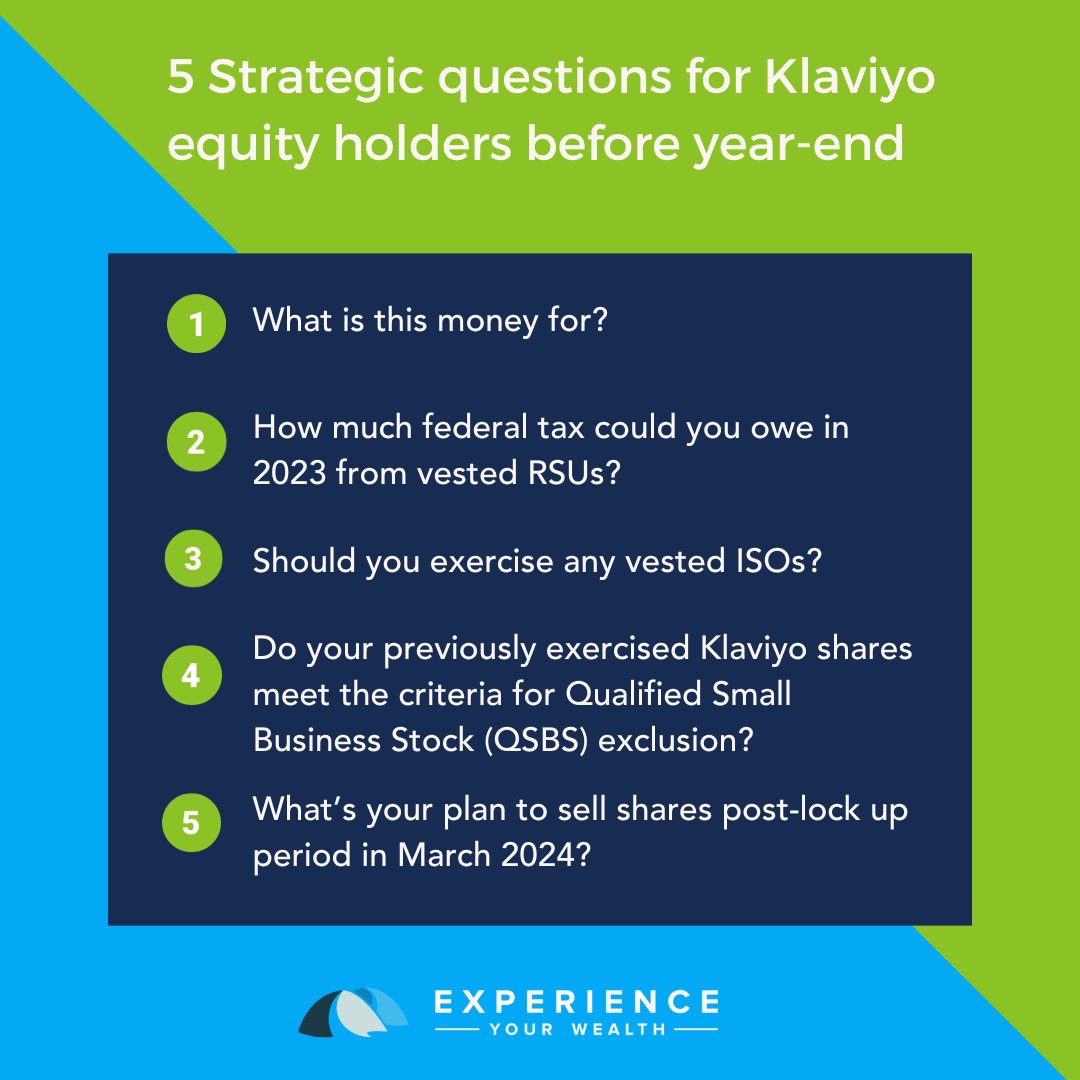 5 Strategic questions for Klaviyo equity holders before year-end

1 What is this money for?

2 How much federal tax could you owe in 2023 from vested RSUs?

3 Should you exercise any vested ISOs?

4 Do your previously exercised Klaviyo shares meet the criteria for Qualified Small Business Stock (QSBS) exclusion?

5 What's your plan to sell shares post-lock up period in March 2024?

EXPERIENCE
YOUR WEALTH